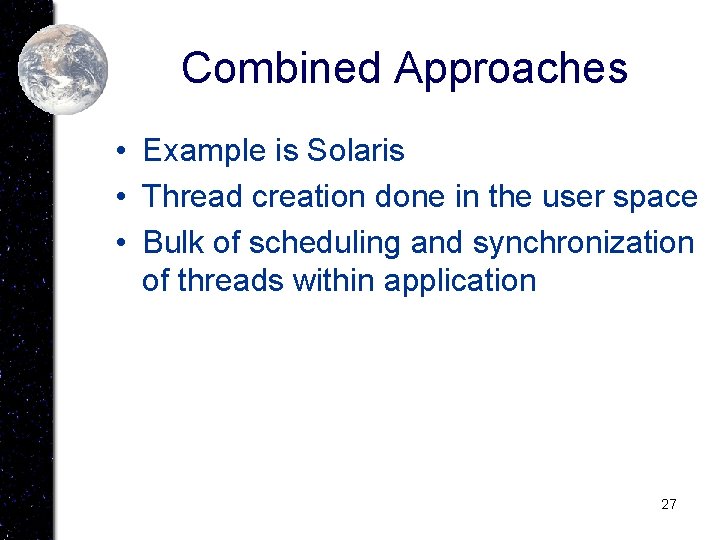 Combined Approaches

• Example is Solaris
• Thread creation done in the user space
• Bulk of scheduling and synchronization of threads within application

27